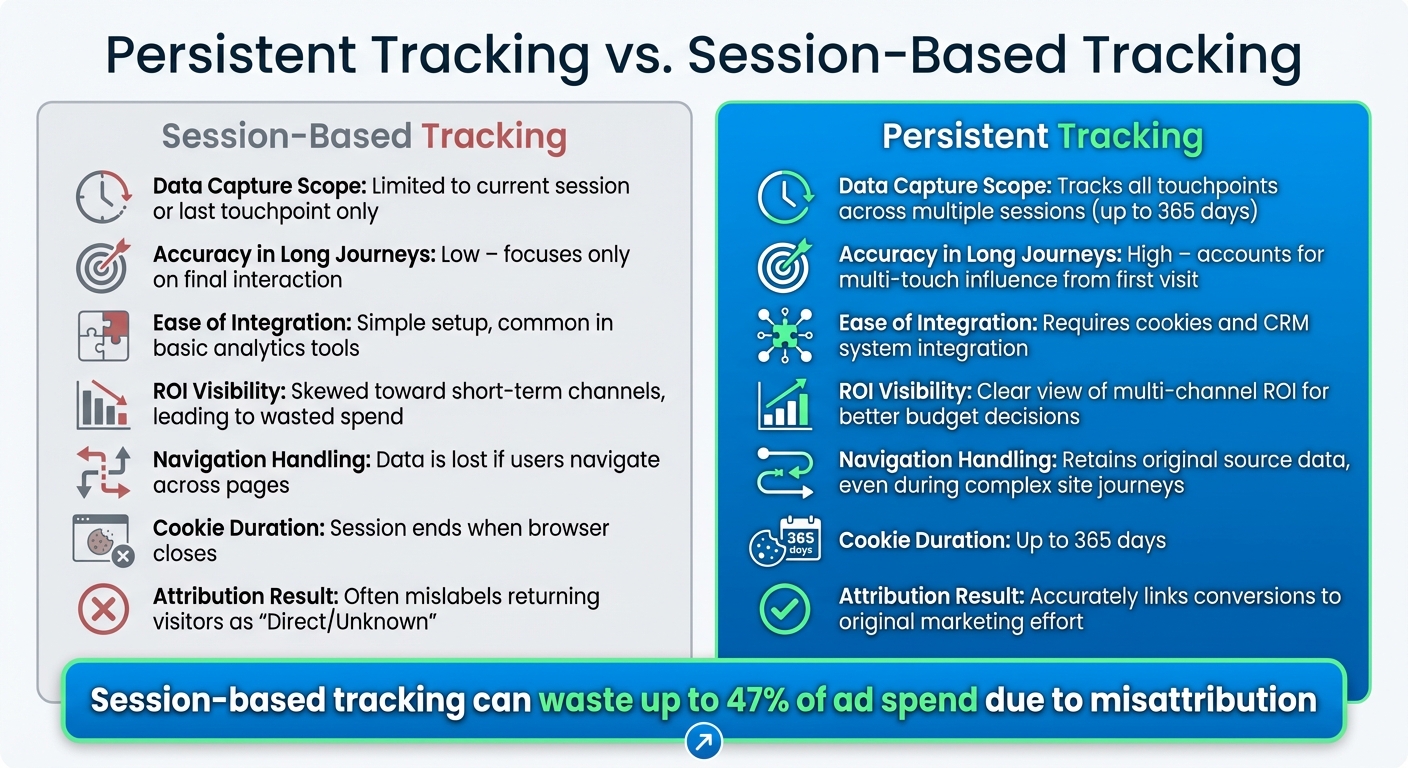 Persistent Tracking vs. Session-Based Tracking

Session-Based Tracking

Data Capture Scope: Limited to current session or last touchpoint only

Accuracy in Long Journeys: Low – focuses only on final interaction

Ease of Integration: Simple setup, common in basic analytics tools

ROI Visibility: Skewed toward short-term channels, leading to wasted spend

Navigation Handling: Data is lost if users navigate across pages

Cookie Duration: Session ends when browser closes

Attribution Result: Often mislabels returning visitors as "Direct/Unknown"

Persistent Tracking

Data Capture Scope: Tracks all touchpoints across multiple sessions (up to 365 days)

Accuracy in Long Journeys: High – accounts for multi-touch influence from first visit

Ease of Integration: Requires cookies and CRM system integration

ROI Visibility: Clear view of multi-channel ROI for better budget decisions

Navigation Handling: Retains original source data, even during complex site journeys

365 days

Cookie Duration: Up to 365 days

Attribution Result: Accurately links conversions to original marketing effort

Session-based tracking can waste up to 47% of ad spend due to misattribution